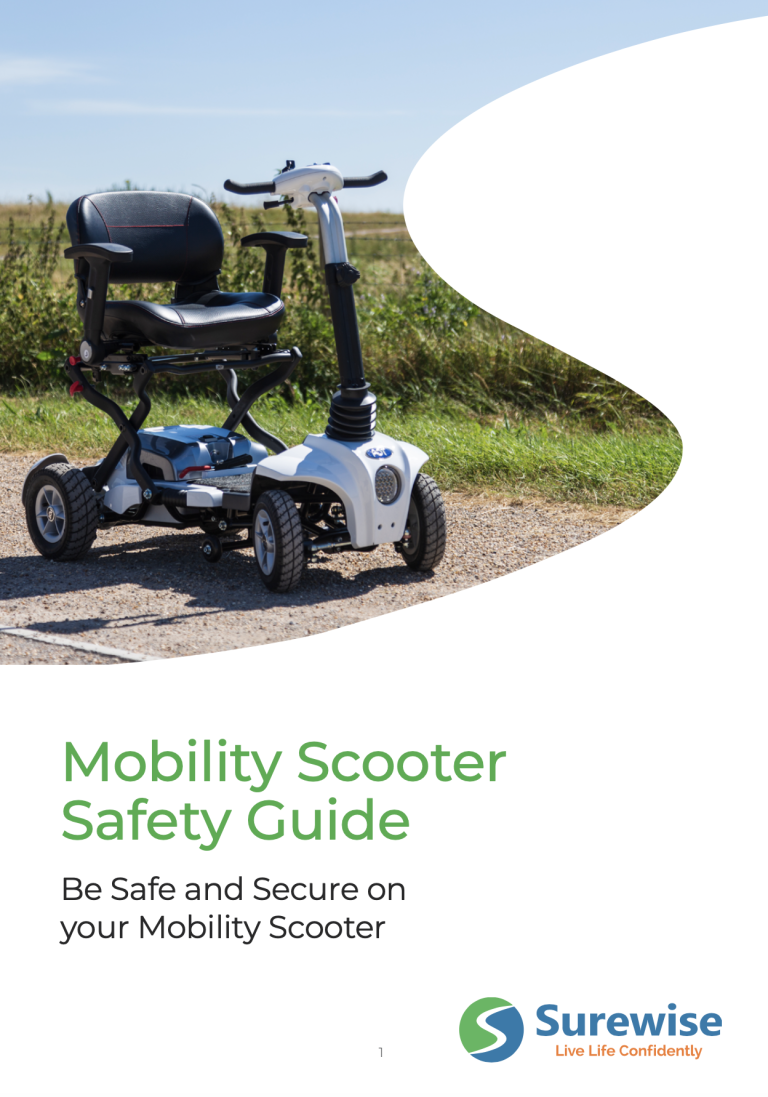 Mobility Scooter Safety Guide

Be Safe and Secure on your Mobility Scooter

1

Surewise
Live Life Confidently